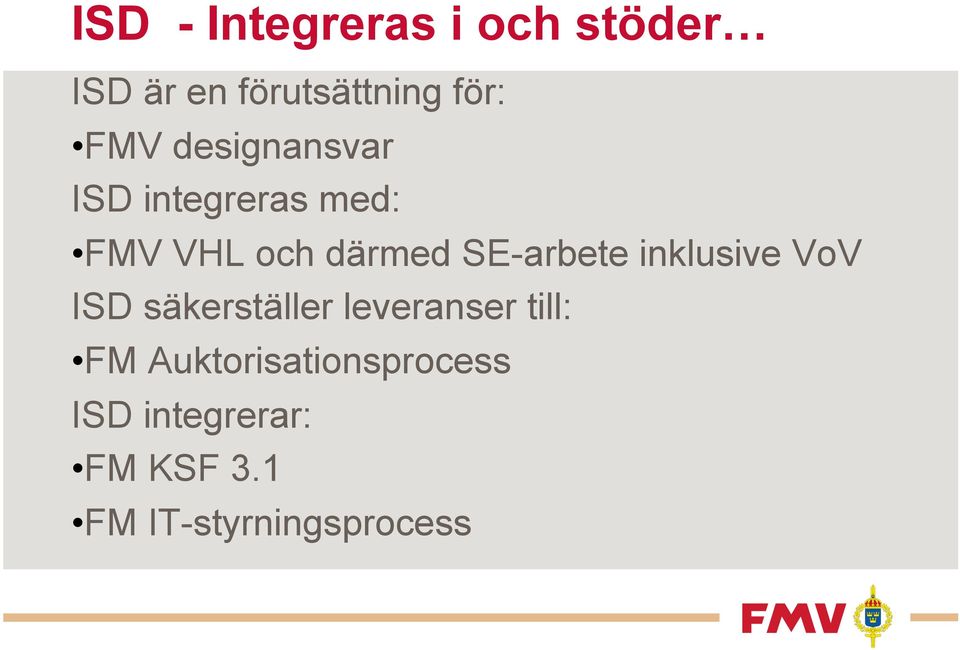 ISD - Integreras i och stöder…

ISD är en förutsättning för:

•FMV designansvar

ISD integreras med:

•FMV VHL och därmed SE-arbete inklusive VoV

ISD säkerställer leveranser till:

•FM Auktorisationsprocess

ISD integrerar:

•FM KSF 3.1

•FM IT-styrningsprocess

FMV